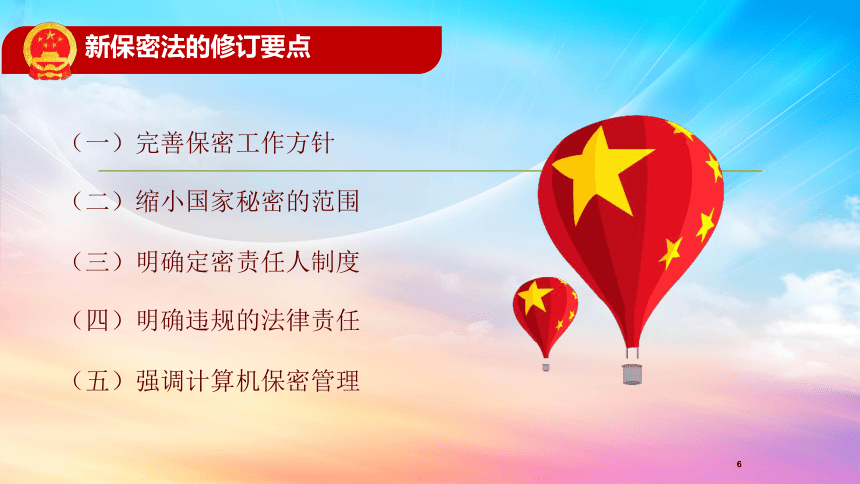 新保密法的修订要点

（一）完善保密工作方针

（二）缩小国家秘密的范围

（三）明确定密责任人制度

（四）明确违规的法律责任

（五）强调计算机保密管理

6